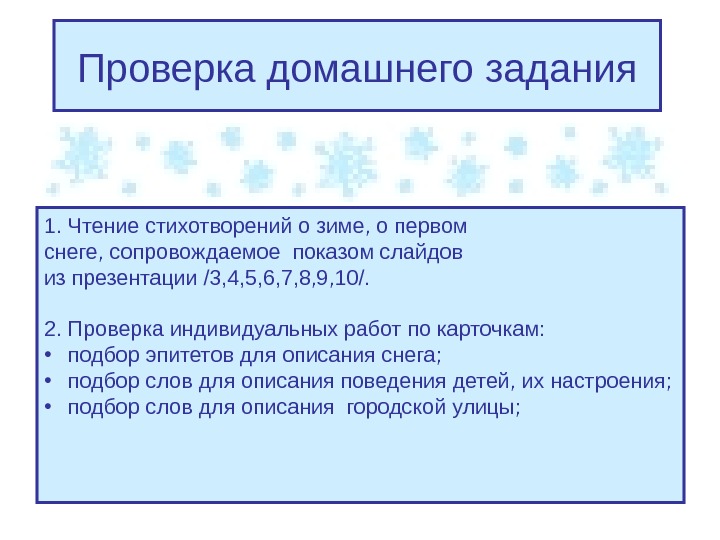 Проверка домашнего задания

1. Чтение стихотворений о зиме, о первом снеге, сопровождаемое показом слайдов из презентации /3,4,5,6,7,8,9,10/.

2. Проверка индивидуальных работ по карточкам:
• подбор эпитетов для описания снега;
• подбор слов для описания поведения детей, их настроения;
• подбор слов для описания городской улицы;